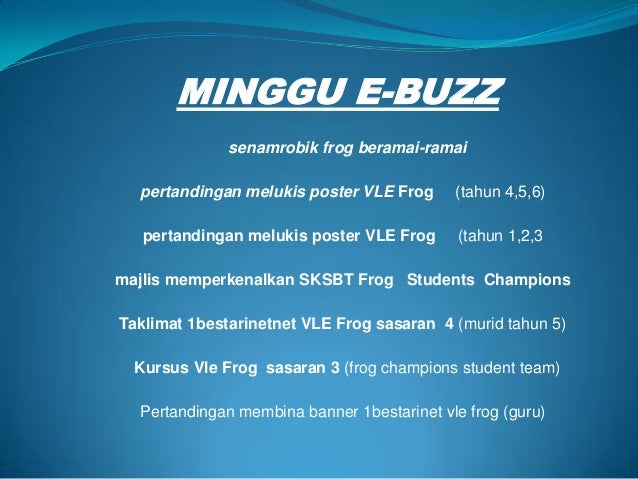 MINGGU E-BUZZ

senamrobik frog beramai-ramai

pertandingan melukis poster VLE Frog (tahun 4,5,6)

pertandingan melukis poster VLE Frog (tahun 1,2,3

majlis memperkenalkan SKSBT Frog Students Champions

Taklimat 1bestarinetnet VLE Frog sasaran 4 (murid tahun 5)

Kursus Vle Frog sasaran 3 (frog champions student team)

Pertandingan membina banner 1bestarinet vle frog (guru)